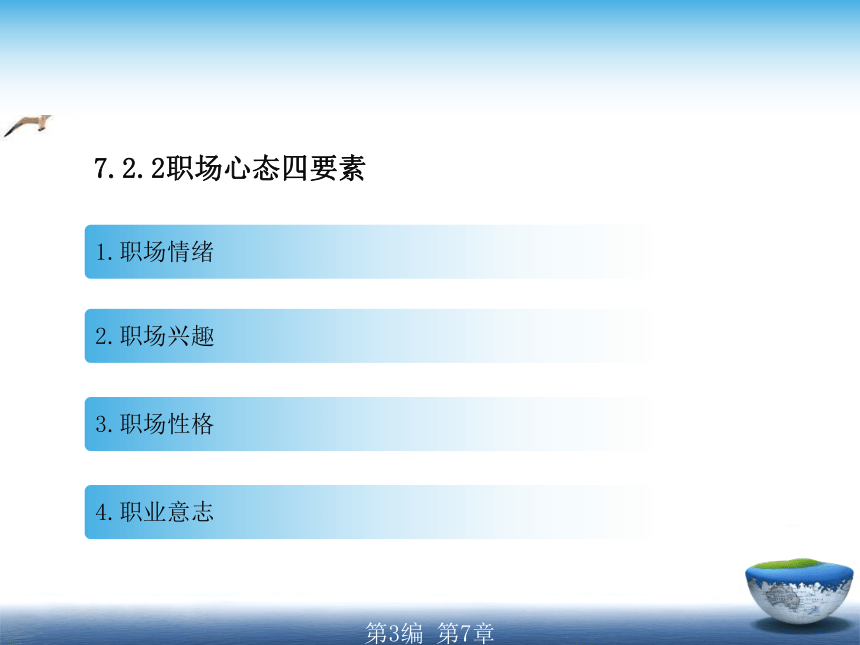 7.2.2职场心态四要素

1.职场情绪

2.职场兴趣

3.职场性格

4.职业意志

第3编 第7章